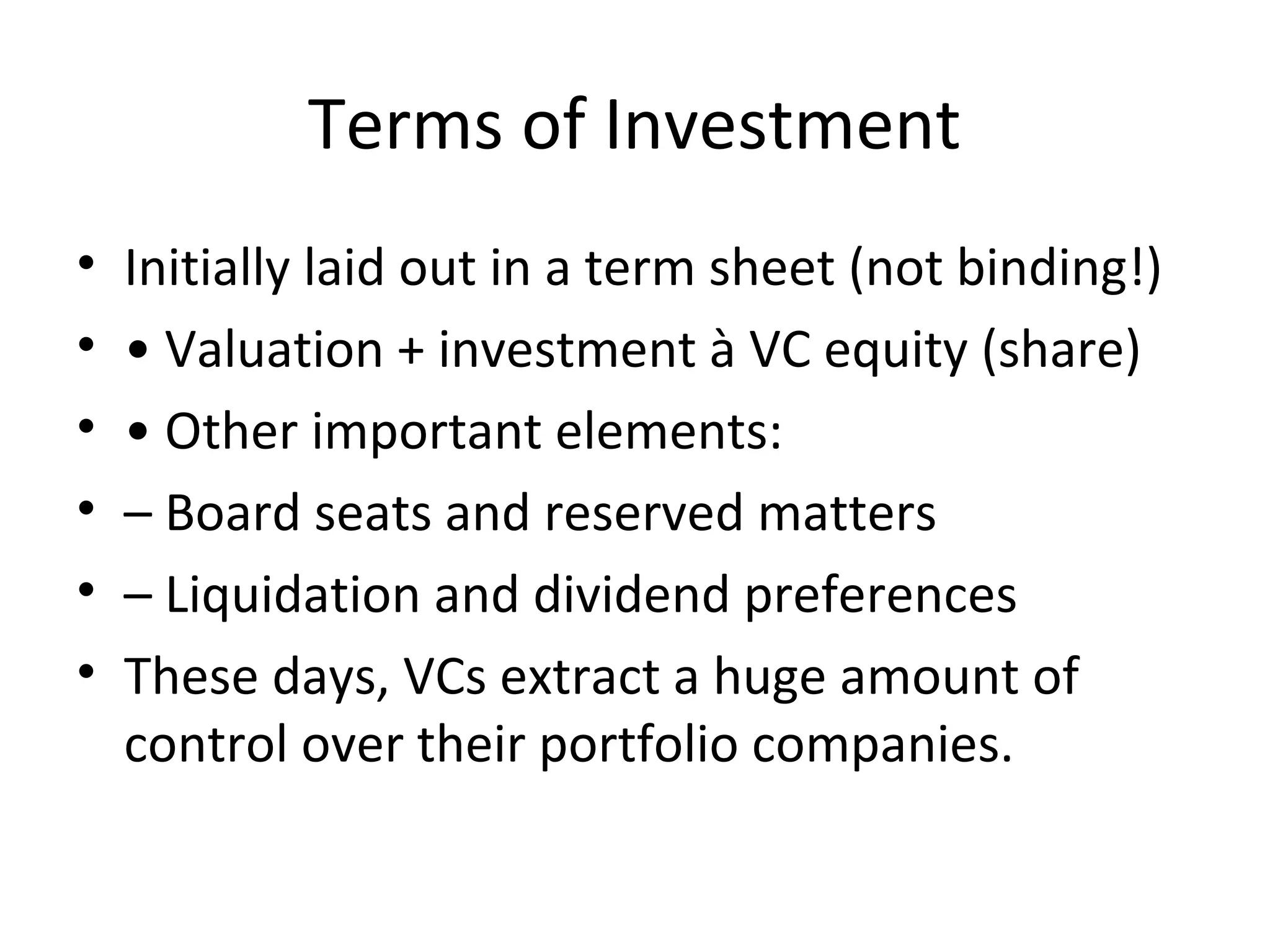 Terms of Investment

• Initially laid out in a term sheet (not binding!)
• • Valuation + investment à VC equity (share)
• • Other important elements:
• – Board seats and reserved matters
• – Liquidation and dividend preferences
• These days, VCs extract a huge amount of control over their portfolio companies.